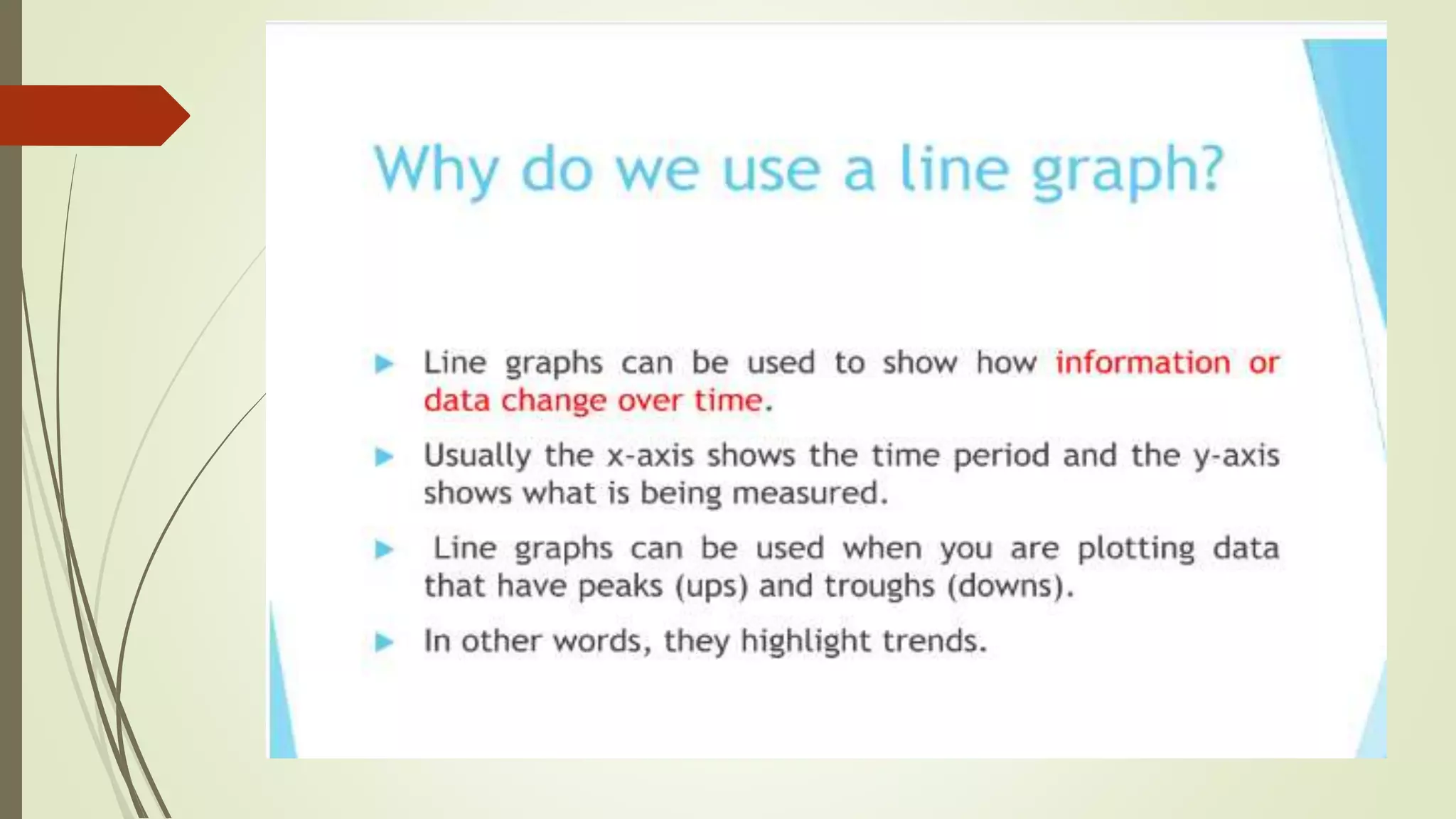 Why do we use a line graph?

Line graphs can be used to show how information or data change over time.

Usually the x-axis shows the time period and the y-axis shows what is being measured.

Line graphs can be used when you are plotting data that have peaks (ups) and troughs (downs).

In other words, they highlight trends.